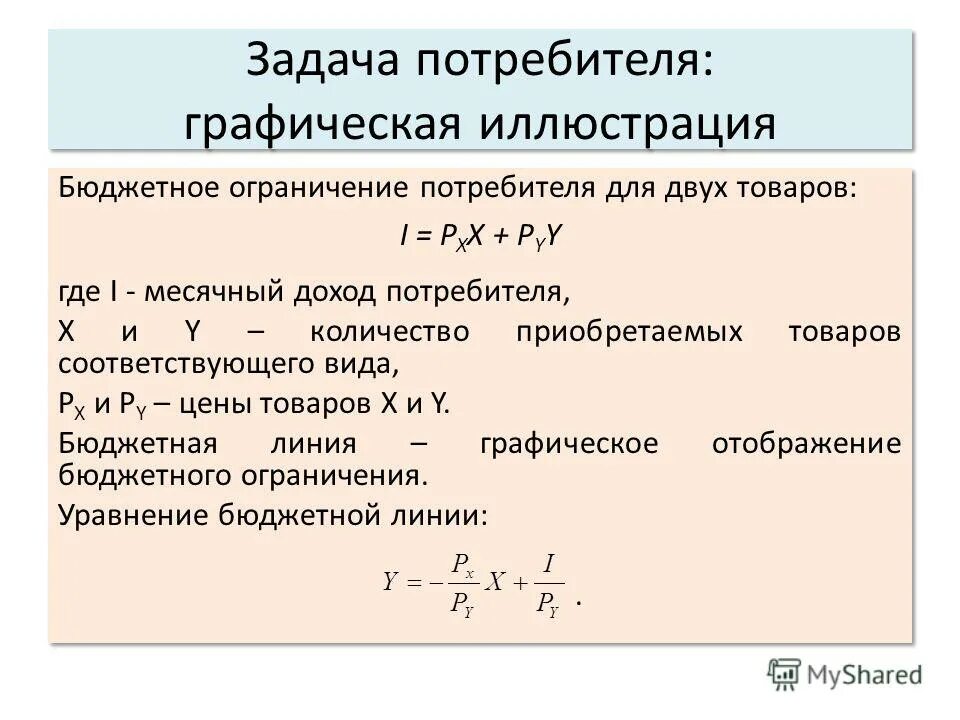 Задача потребителя: графическая иллюстрация

Бюджетное ограничение потребителя для двух товаров:

$I = P_X X + P_Y Y$

где I - месячный доход потребителя,

X и Y – количество приобретаемых товаров соответствующего вида,

$P_X$ и $P_Y$ – цены товаров X и Y.

Бюджетная линия – графическое отображение бюджетного ограничения.

Уравнение бюджетной линии:

$Y = -\frac{P_x}{P_Y} X + \frac{I}{P_Y}$ .

MyShared